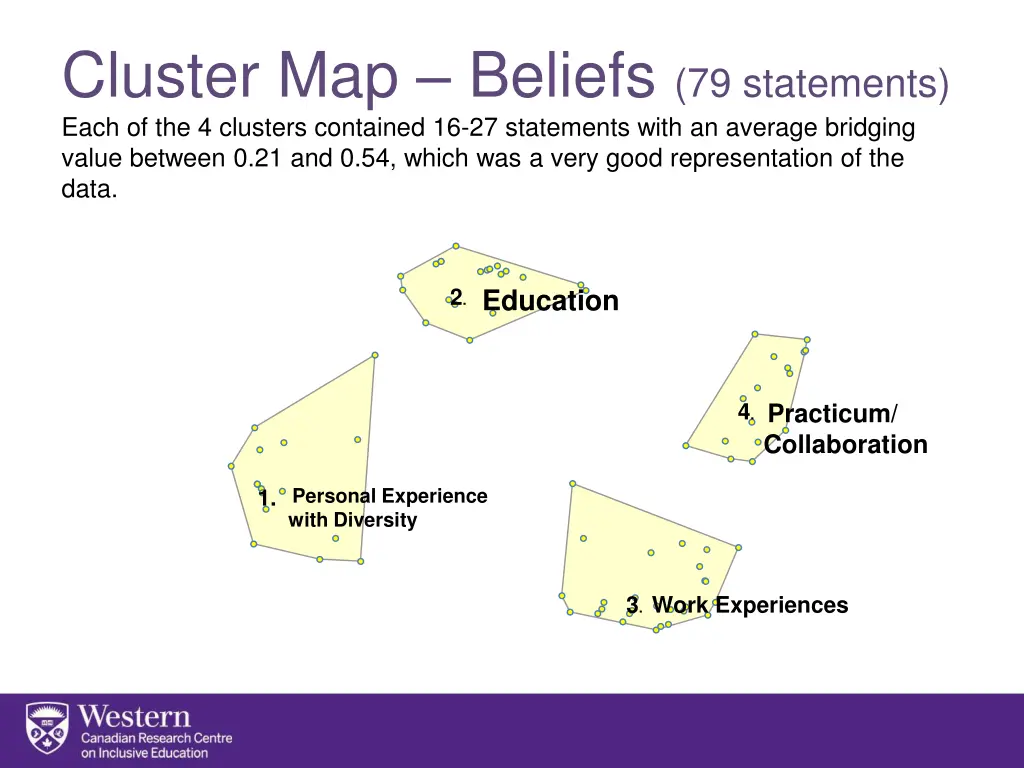 Cluster Map – Beliefs (79 statements)

Each of the 4 clusters contained 16-27 statements with an average bridging value between 0.21 and 0.54, which was a very good representation of the data.

2. Education

4. Practicum/ Collaboration

1. Personal Experience with Diversity

3. Work Experiences

Western
Canadian Research Centre on Inclusive Education